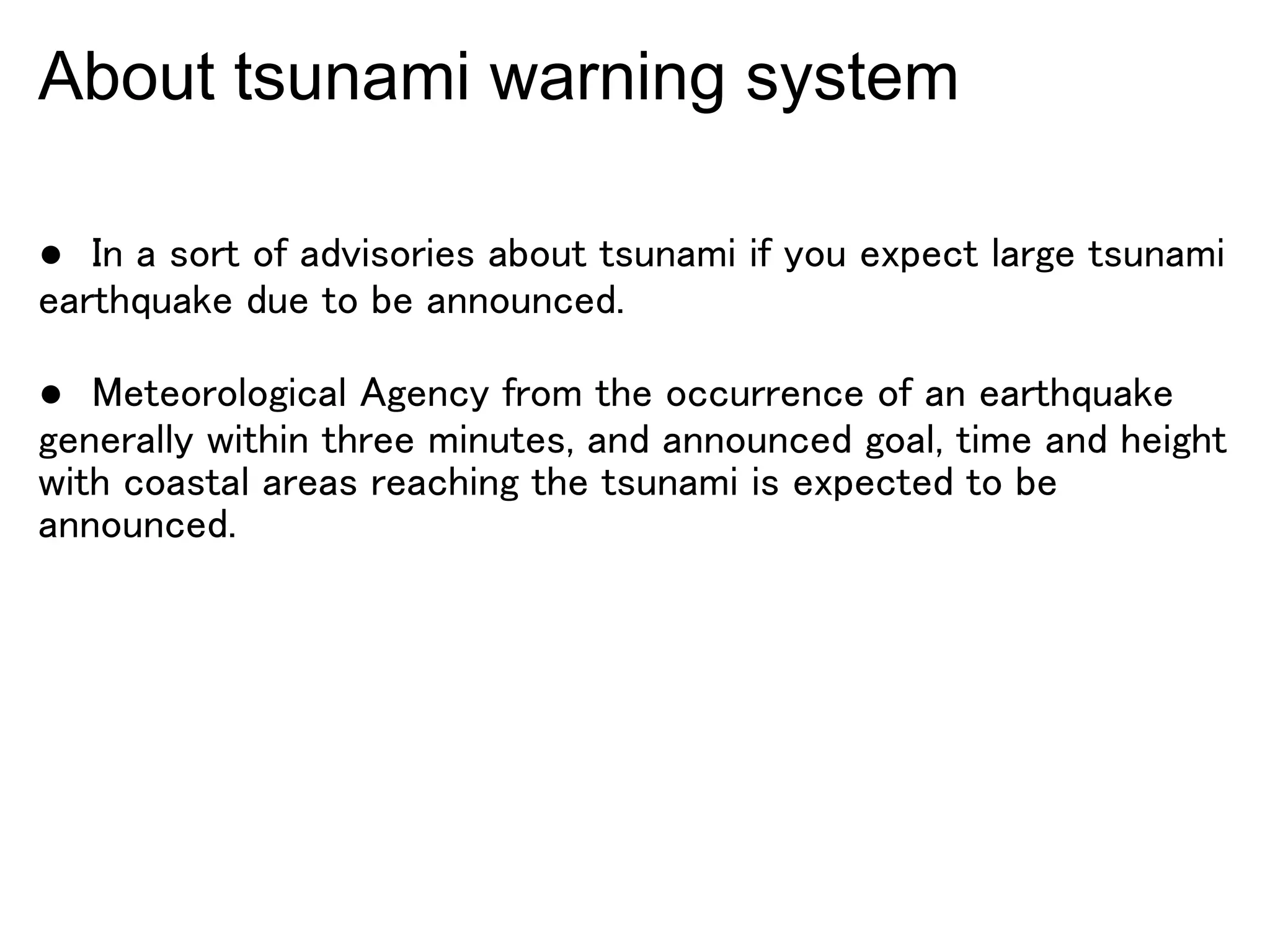 About tsunami warning system

● In a sort of advisories about tsunami if you expect large tsunami earthquake due to be announced.

● Meteorological Agency from the occurrence of an earthquake generally within three minutes, and announced goal, time and height with coastal areas reaching the tsunami is expected to be announced.